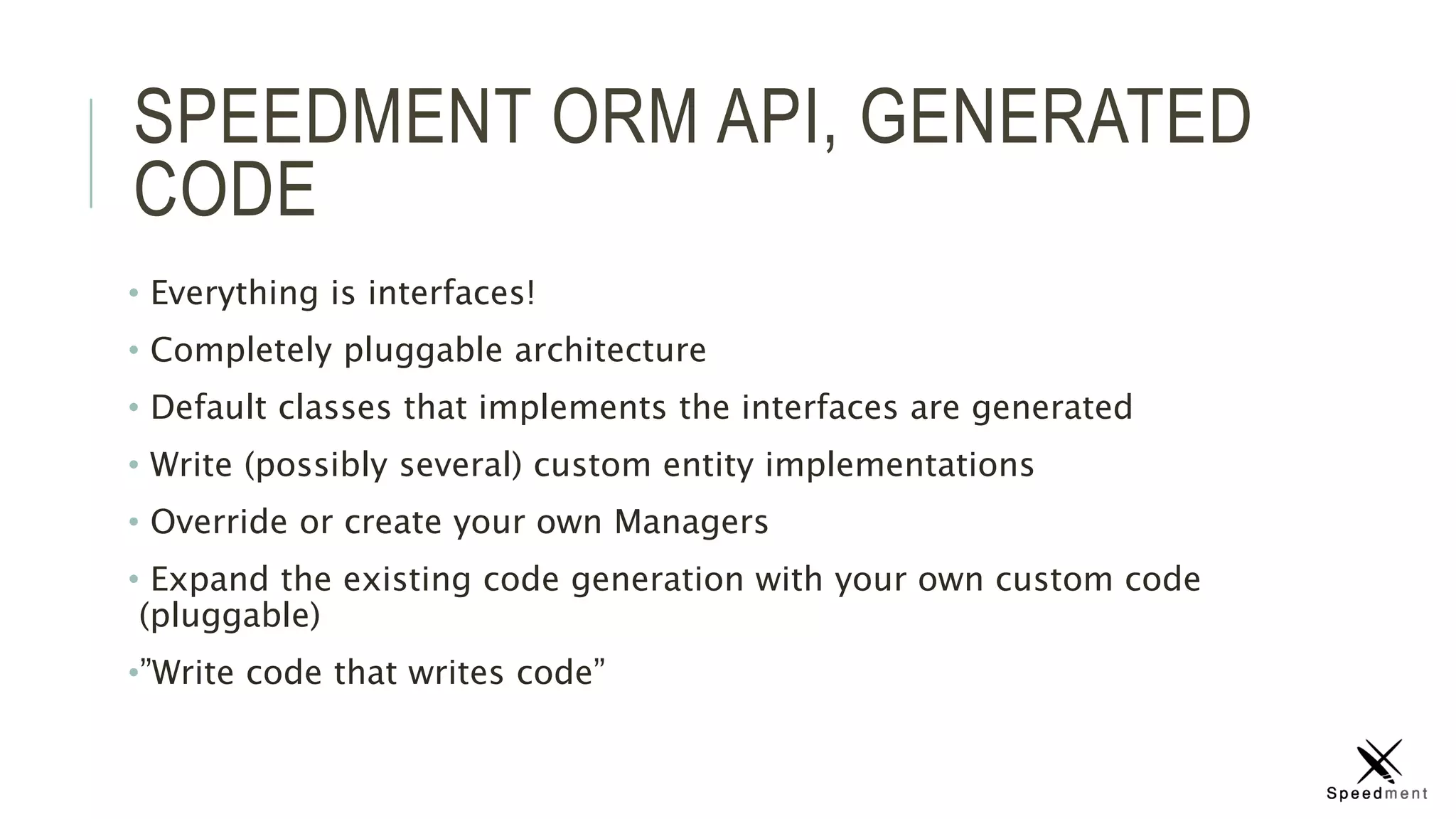 SPEEDMENT ORM API, GENERATED CODE

• Everything is interfaces!

• Completely pluggable architecture

• Default classes that implements the interfaces are generated

• Write (possibly several) custom entity implementations

• Override or create your own Managers

• Expand the existing code generation with your own custom code (pluggable)

•”Write code that writes code”

Speedment